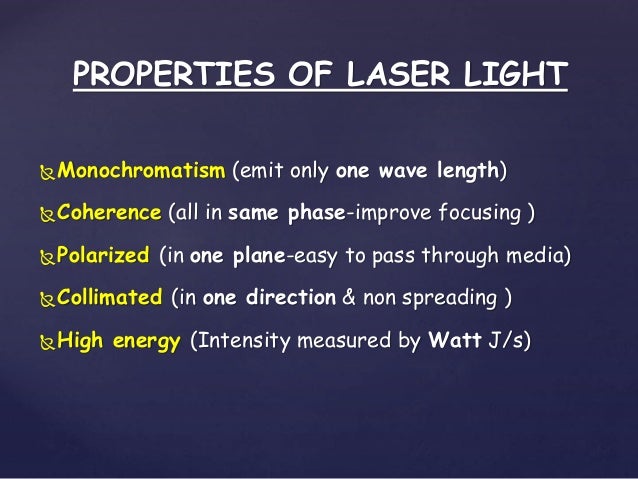 PROPERTIES OF LASER LIGHT

Monochromatism (emit only one wave length)

Coherence (all in same phase-improve focusing )

Polarized (in one plane-easy to pass through media)

Collimated (in one direction & non spreading )

High energy (Intensity measured by Watt J/s)